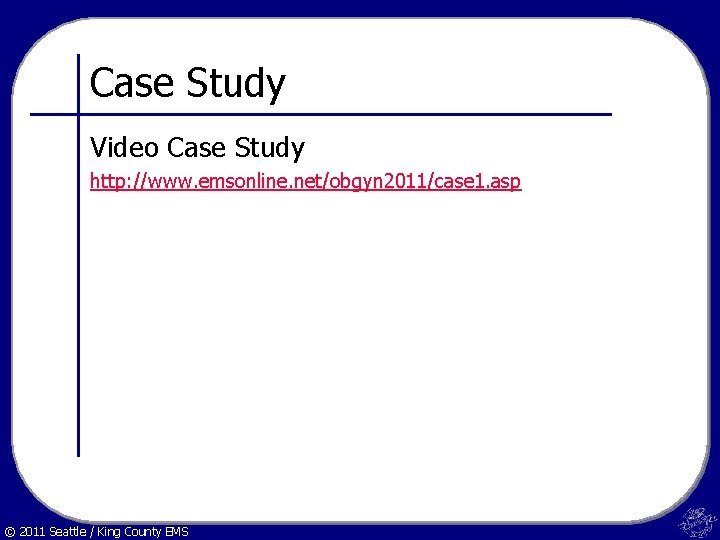 Case Study

Video Case Study

http://www.emsonline.net/obgyn2011/case1.asp

© 2011 Seattle / King County EMS